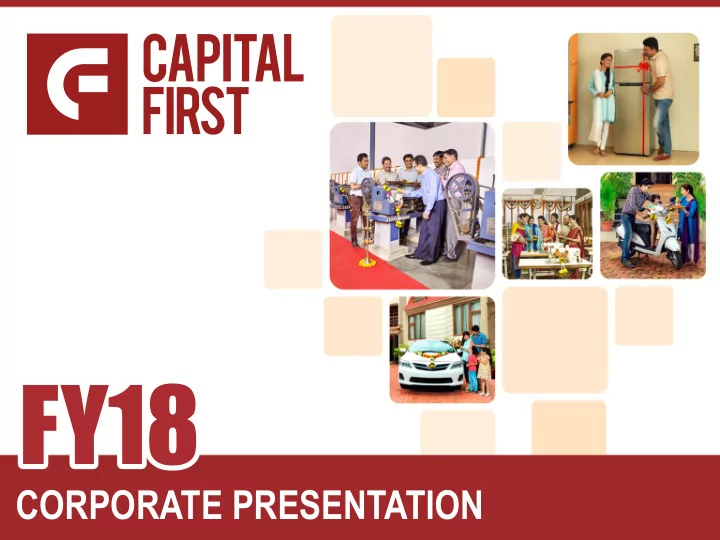 CAPITAL FIRST

FY18

CORPORATE PRESENTATION